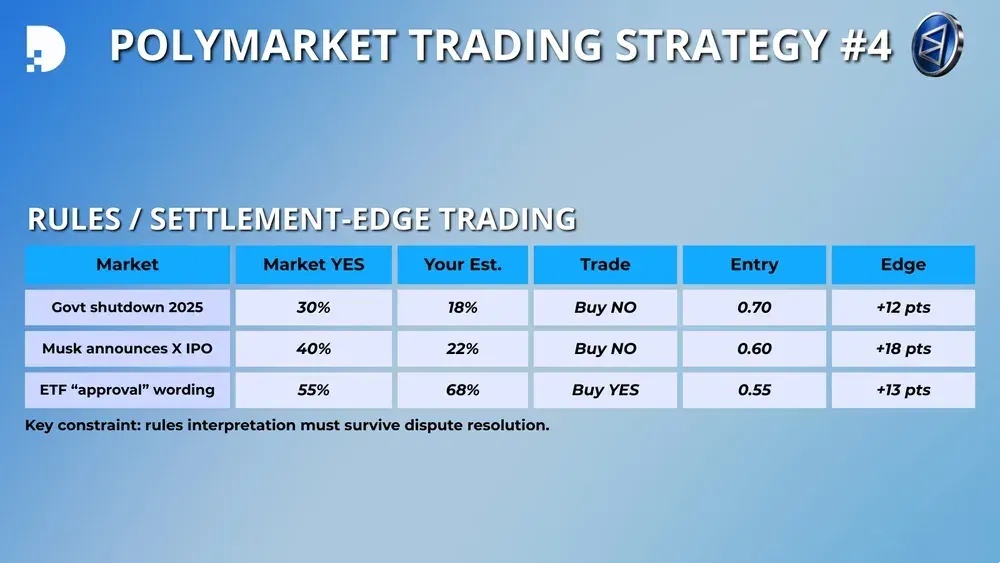 POLYMARKET TRADING STRATEGY #4

RULES / SETTLEMENT-EDGE TRADING

| Market | Market YES | Your Est. | Trade | Entry | Edge |
|---|---|---|---|---|---|
| Govt shutdown 2025 | 30% | 18% | Buy NO | 0.70 | +12 pts |
| Musk announces X IPO | 40% | 22% | Buy NO | 0.60 | +18 pts |
| ETF “approval” wording | 55% | 68% | Buy YES | 0.55 | +13 pts |

Key constraint: rules interpretation must survive dispute resolution.